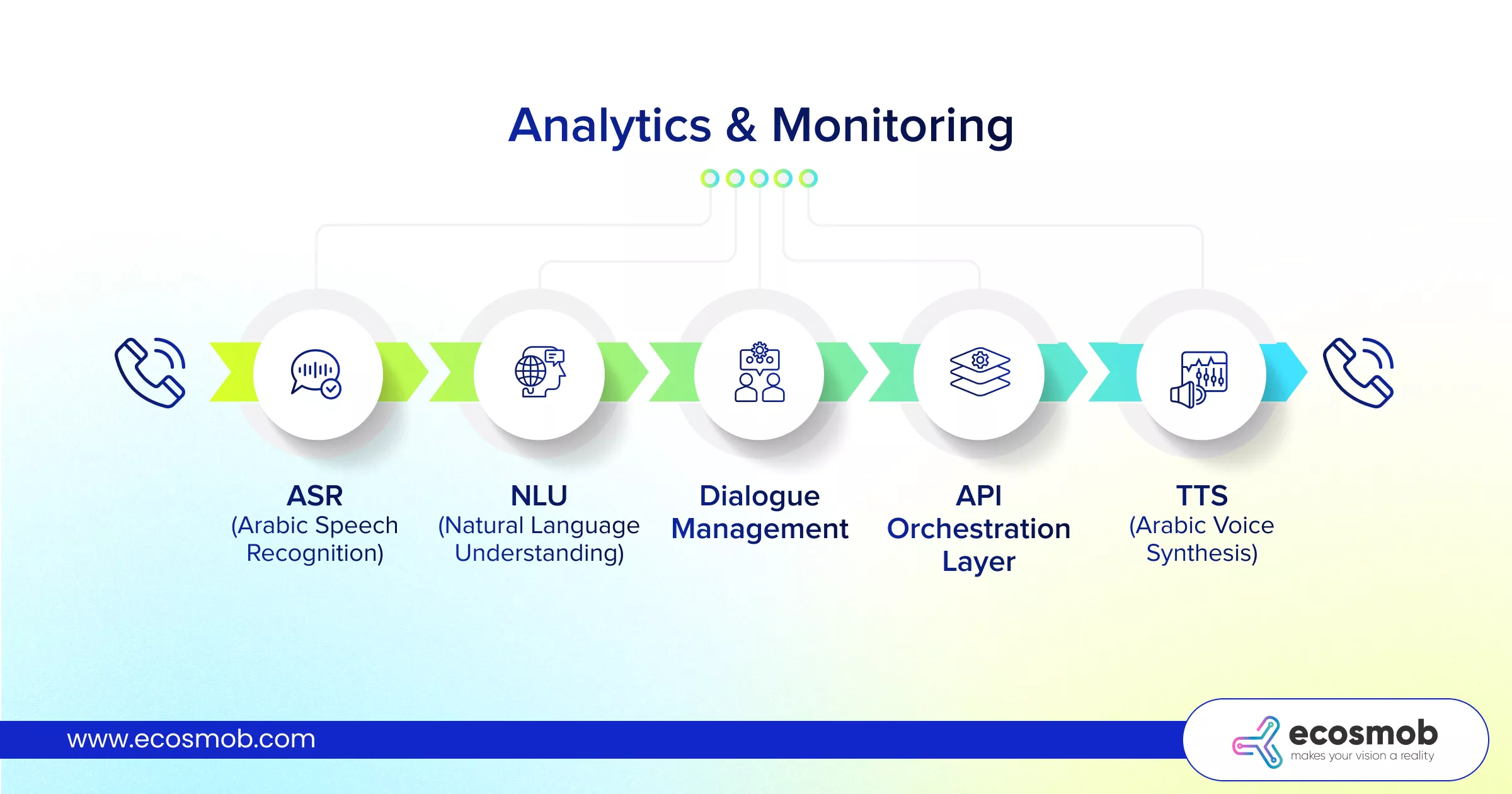 Analytics & Monitoring

ASR
(Arabic Speech Recognition)

NLU
(Natural Language Understanding)

Dialogue Management

API Orchestration Layer

TTS
(Arabic Voice Synthesis)

www.ecosmob.com

ecosmob
makes your vision a reality